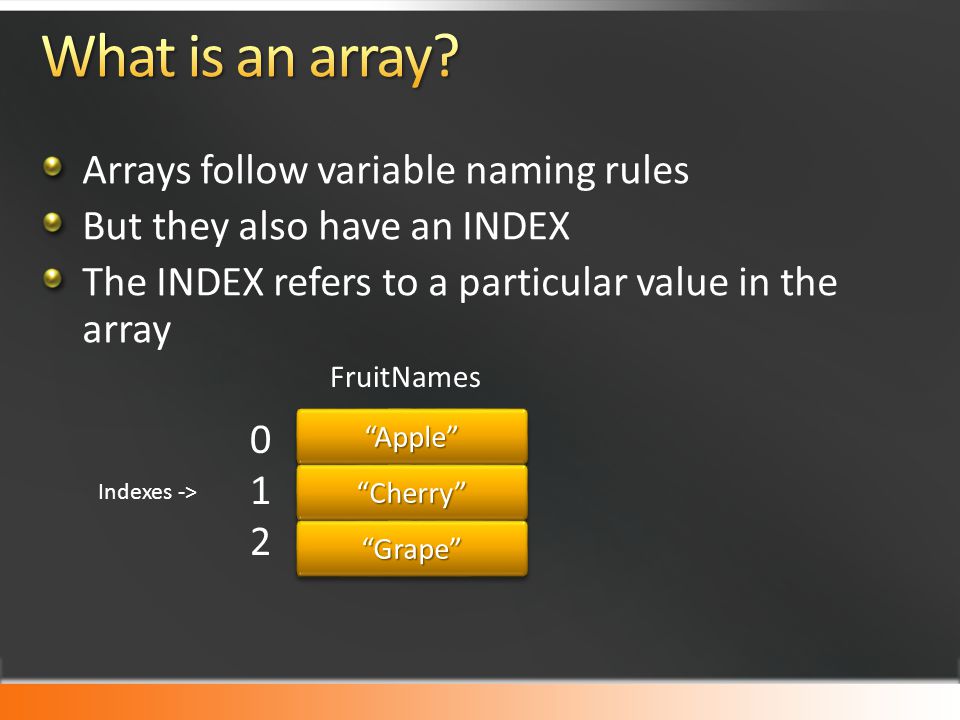 What is an array?

Arrays follow variable naming rules

But they also have an INDEX

The INDEX refers to a particular value in the array

FruitNames

Indexes ->

0 “Apple”

1 “Cherry”

2 “Grape”